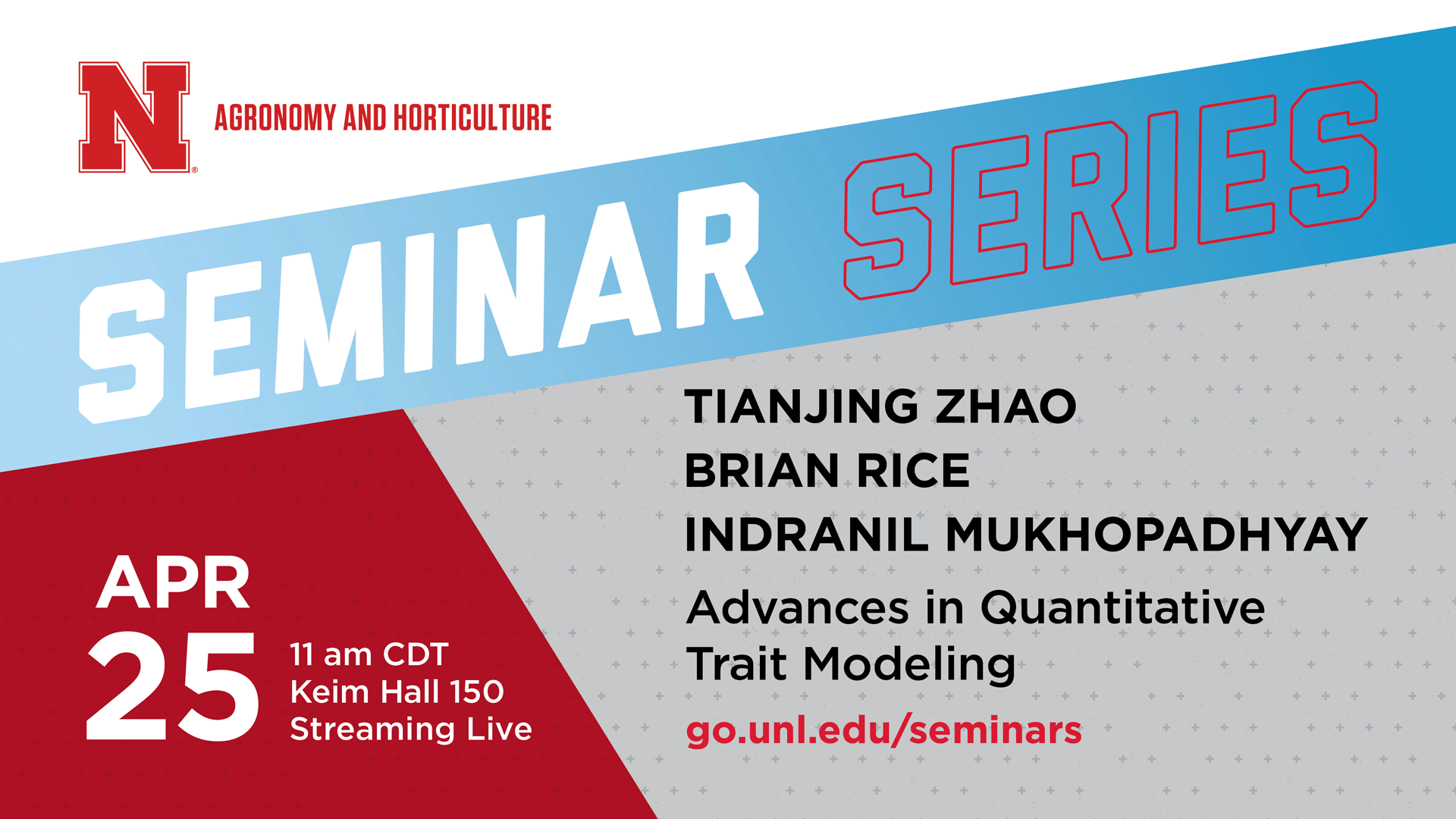 N

AGRONOMY AND HORTICULTURE

SEMINAR SERIES

TIANJING ZHAO
BRIAN RICE
INDRANIL MUKHOPADHYAY

Advances in Quantitative Trait Modeling

go.unl.edu/seminars

APR
25

11 am CDT
Keim Hall 150
Streaming Live